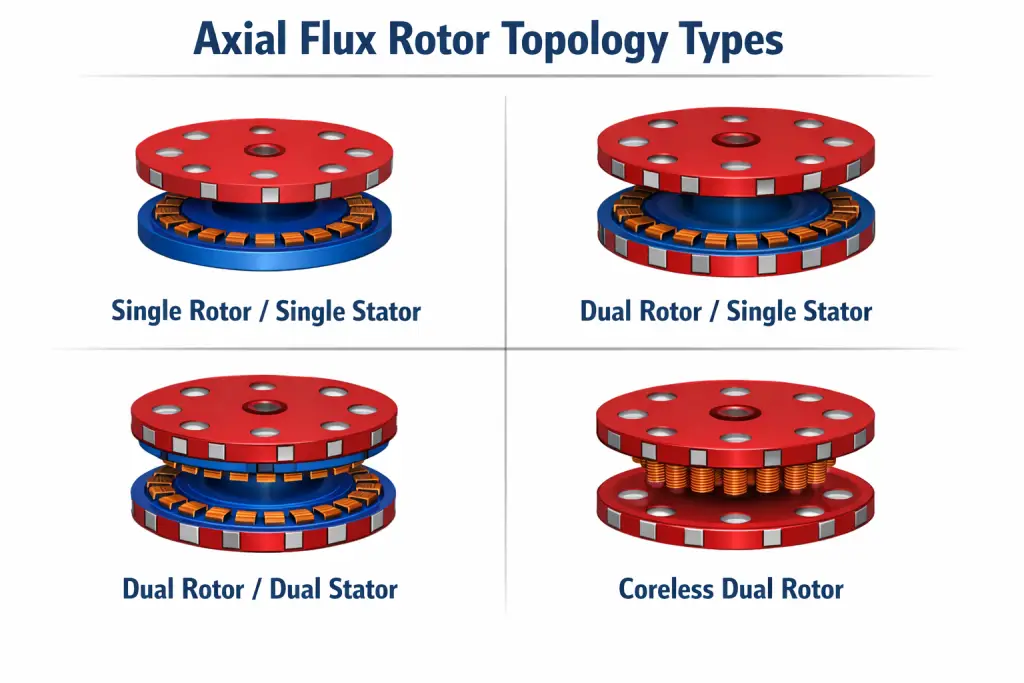 Axial Flux Rotor Topology Types

Single Rotor / Single Stator

Dual Rotor / Single Stator

Dual Rotor / Dual Stator

Coreless Dual Rotor